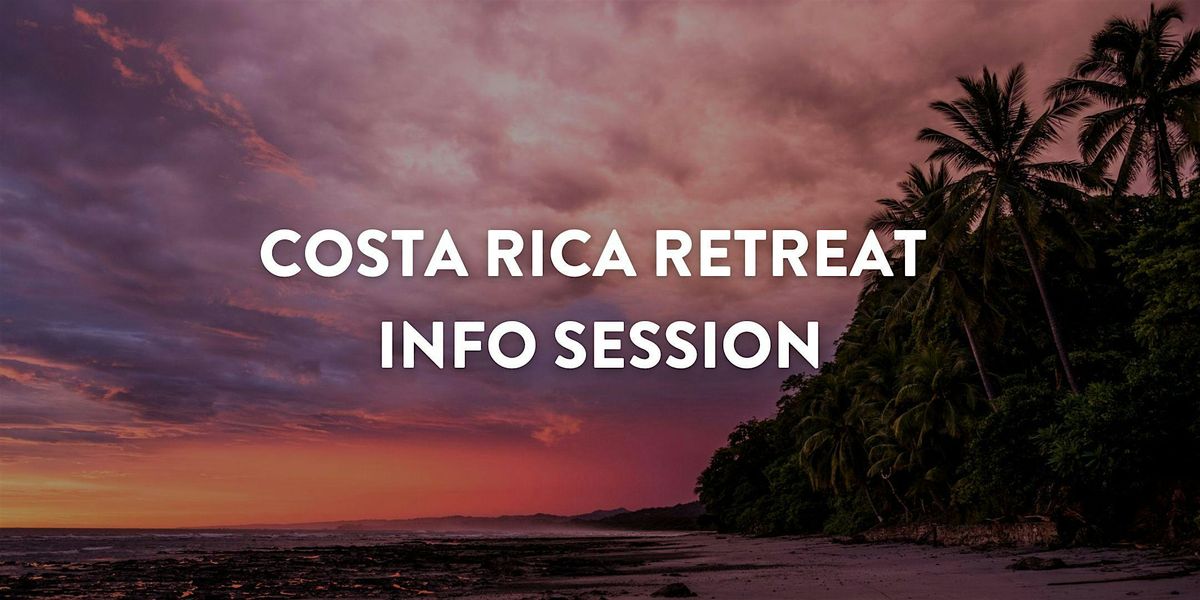 COSTA RICA RETREAT
INFO SESSION